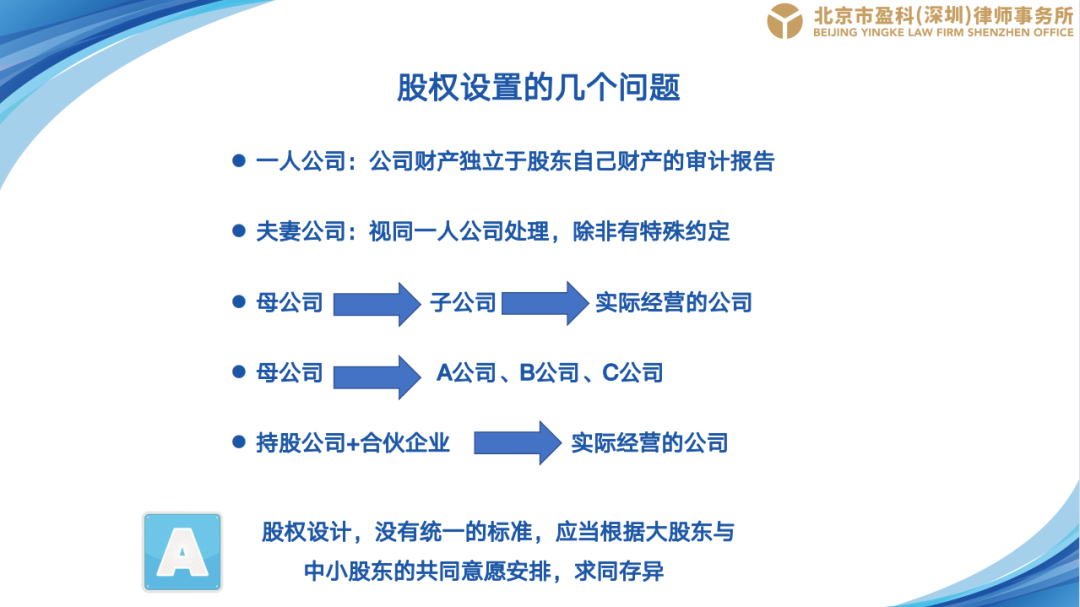 北京市盈科(深圳)律师事务所
BEIJING YINGKE LAW FIRM SHENZHEN OFFICE

股权设置的几个问题

● 一人公司：公司财产独立于股东自己财产的审计报告

● 夫妻公司：视同一人公司处理，除非有特殊约定

● 母公司 子公司 实际经营的公司

● 母公司 A公司、B公司、C公司

● 持股公司+合伙企业 实际经营的公司

A

股权设计，没有统一的标准，应当根据大股东与中小股东的共同意愿安排，求同存异